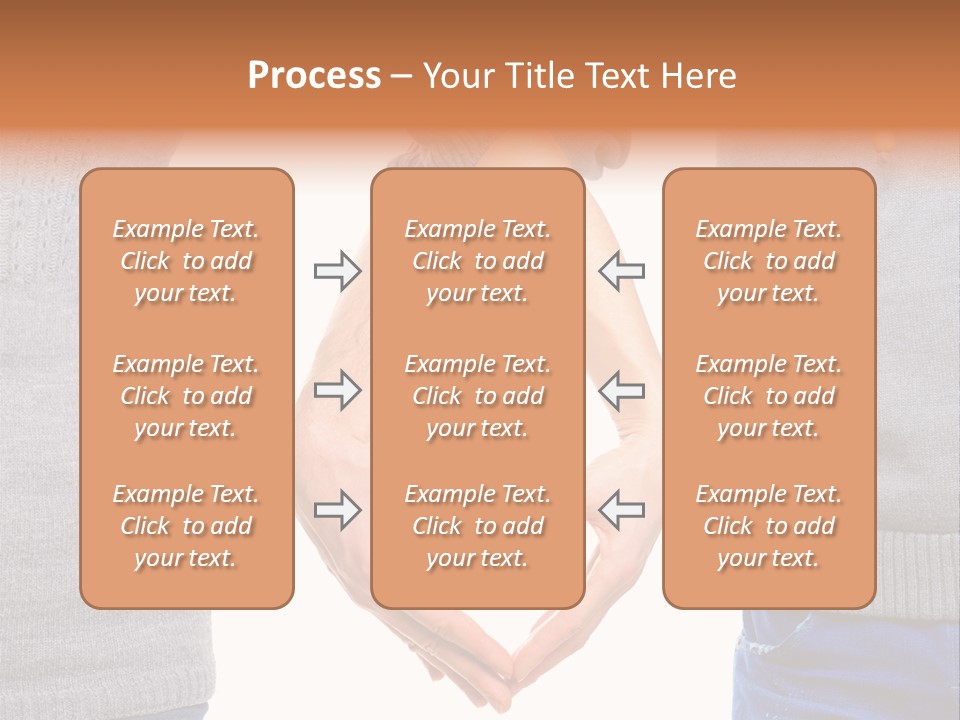 Process – Your Title Text Here

Example Text. Click to add your text.

Example Text. Click to add your text.

Example Text. Click to add your text.

Example Text. Click to add your text.

Example Text. Click to add your text.

Example Text. Click to add your text.

Example Text. Click to add your text.

Example Text. Click to add your text.

Example Text. Click to add your text.